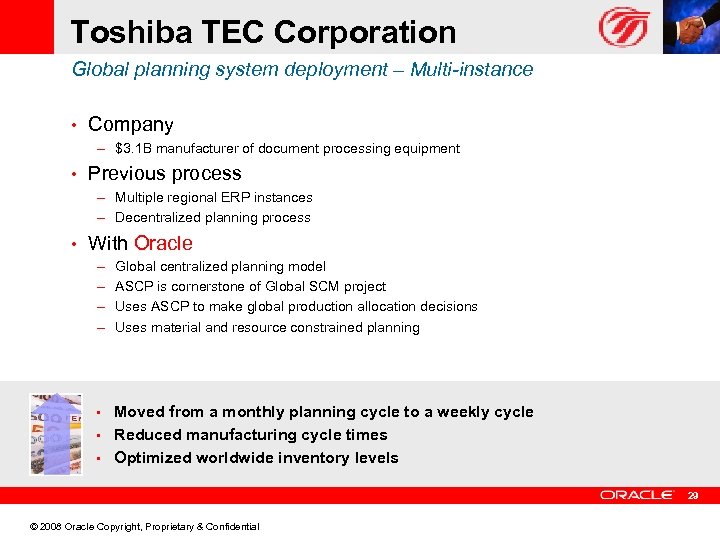 Toshiba TEC Corporation

Global planning system deployment – Multi-instance

• Company
– $3.1B manufacturer of document processing equipment

• Previous process
– Multiple regional ERP instances
– Decentralized planning process

• With Oracle
– Global centralized planning model
– ASCP is cornerstone of Global SCM project
– Uses ASCP to make global production allocation decisions
– Uses material and resource constrained planning

▪ Moved from a monthly planning cycle to a weekly cycle
▪ Reduced manufacturing cycle times
▪ Optimized worldwide inventory levels

ORACLE 29

© 2008 Oracle Copyright, Proprietary & Confidential